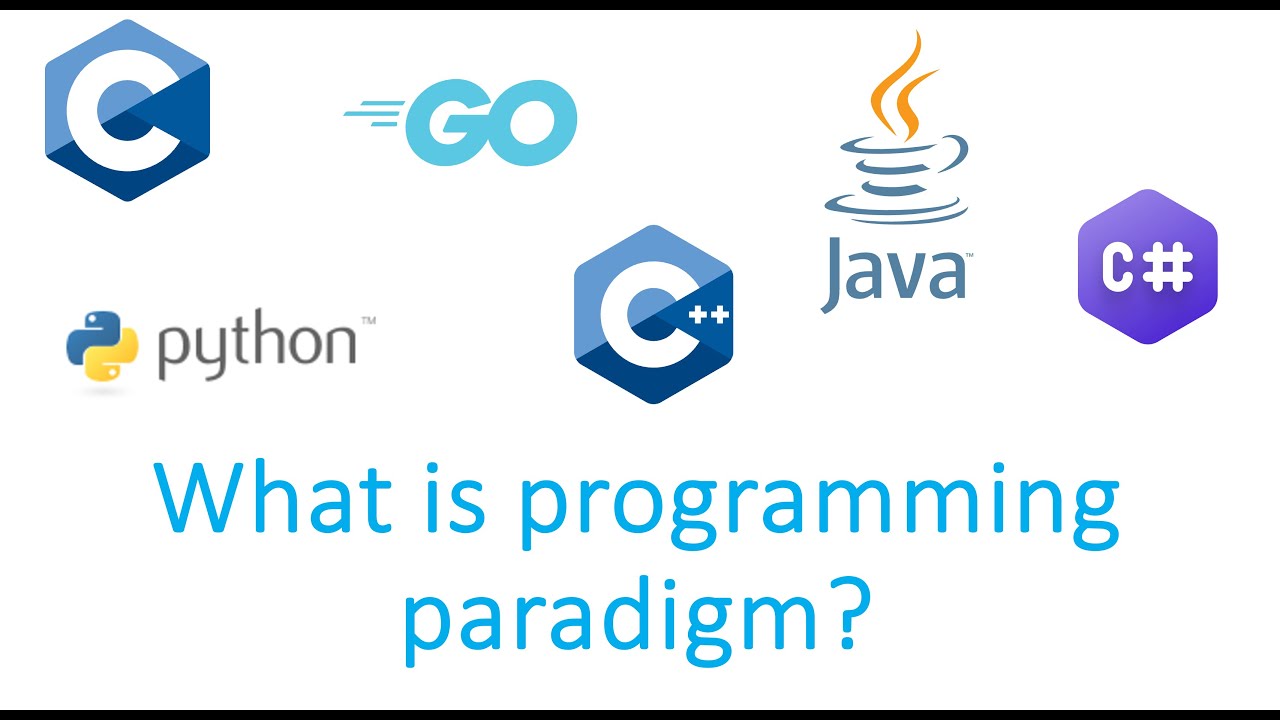 C

GO

Java™

C#

python™

C++

What is programming paradigm?